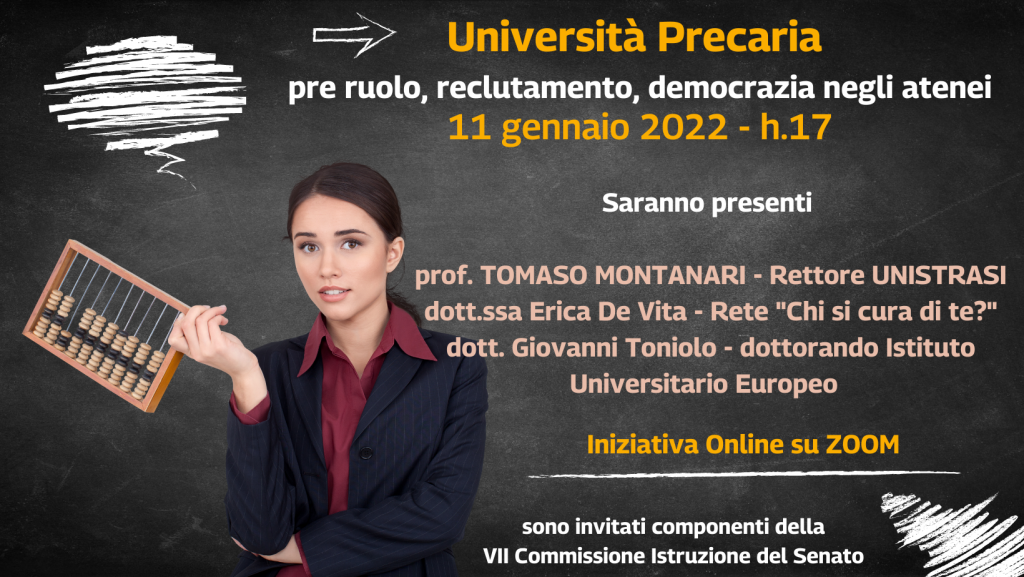 Università Precaria

pre ruolo, reclutamento, democrazia negli atenei

11 gennaio 2022 - h.17

Saranno presenti

prof. TOMASO MONTANARI - Rettore UNISTRASI
dott.ssa Erica De Vita - Rete "Chi si cura di te?"
dott. Giovanni Toniolo - dottorando Istituto Universitario Europeo

Iniziativa Online su ZOOM

sono invitati componenti della
VII Commissione Istruzione del Senato